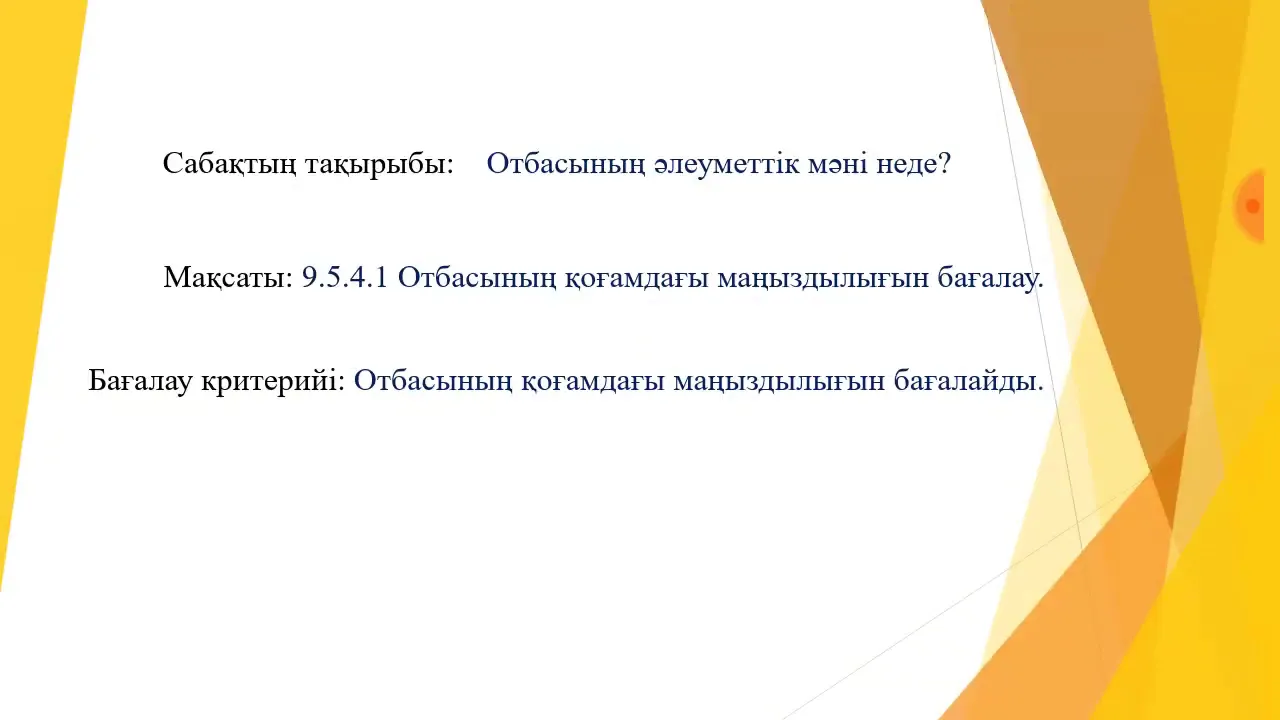 Сабақтың тақырыбы: Отбасының әлеуметтік мәні неде?

Мақсаты: 9.5.4.1 Отбасының қоғамдағы маңыздылығын бағалау.

Бағалау критерийі: Отбасының қоғамдағы маңыздылығын бағалайды.